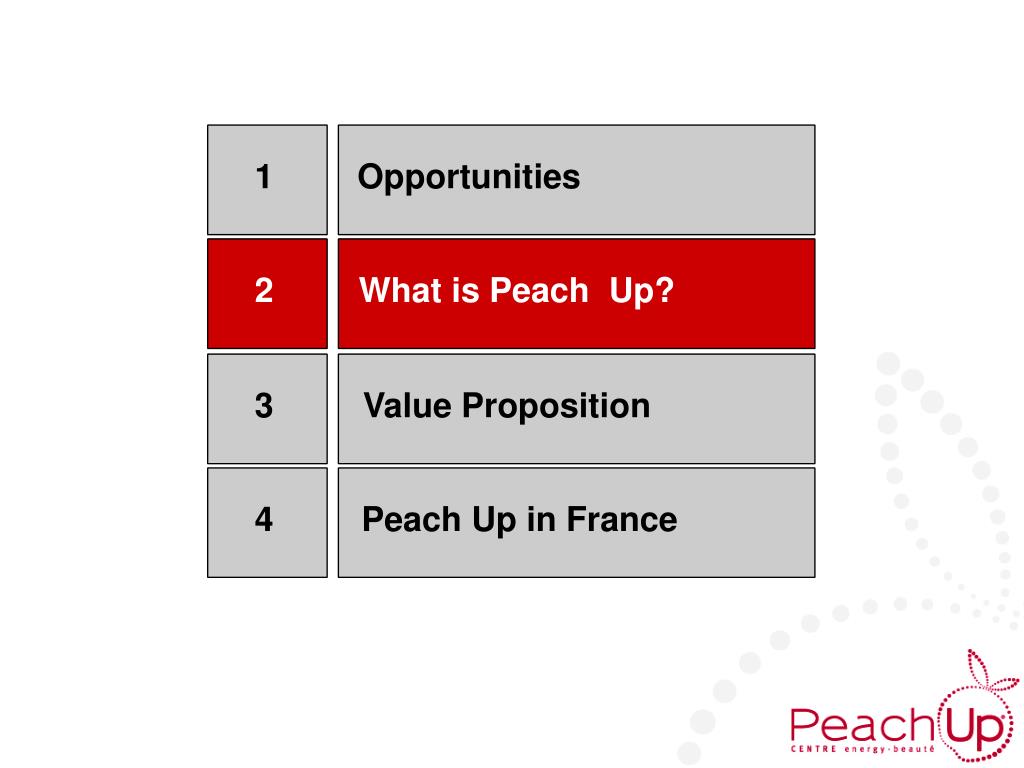 1 Opportunities

2 What is Peach Up?

3 Value Proposition

4 Peach Up in France

PeachUp
CENTRE energy·beauté